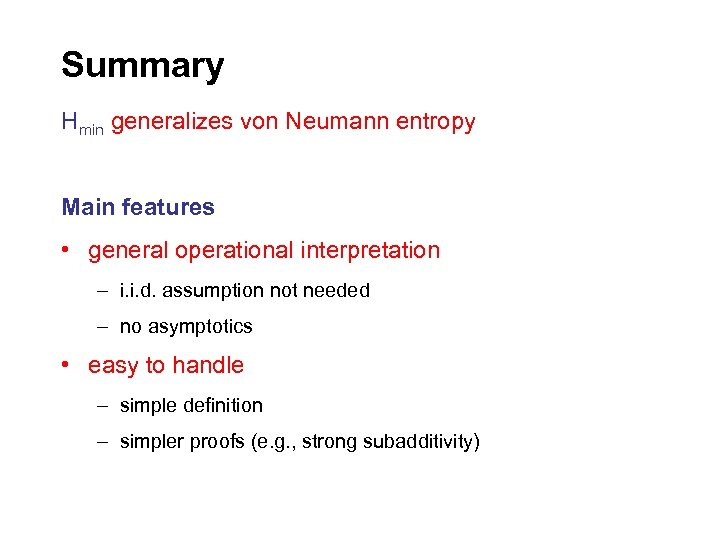 Summary

$H_{min}$ generalizes von Neumann entropy

Main features

• general operational interpretation

– i.i.d. assumption not needed

– no asymptotics

• easy to handle

– simple definition

– simpler proofs (e.g., strong subadditivity)